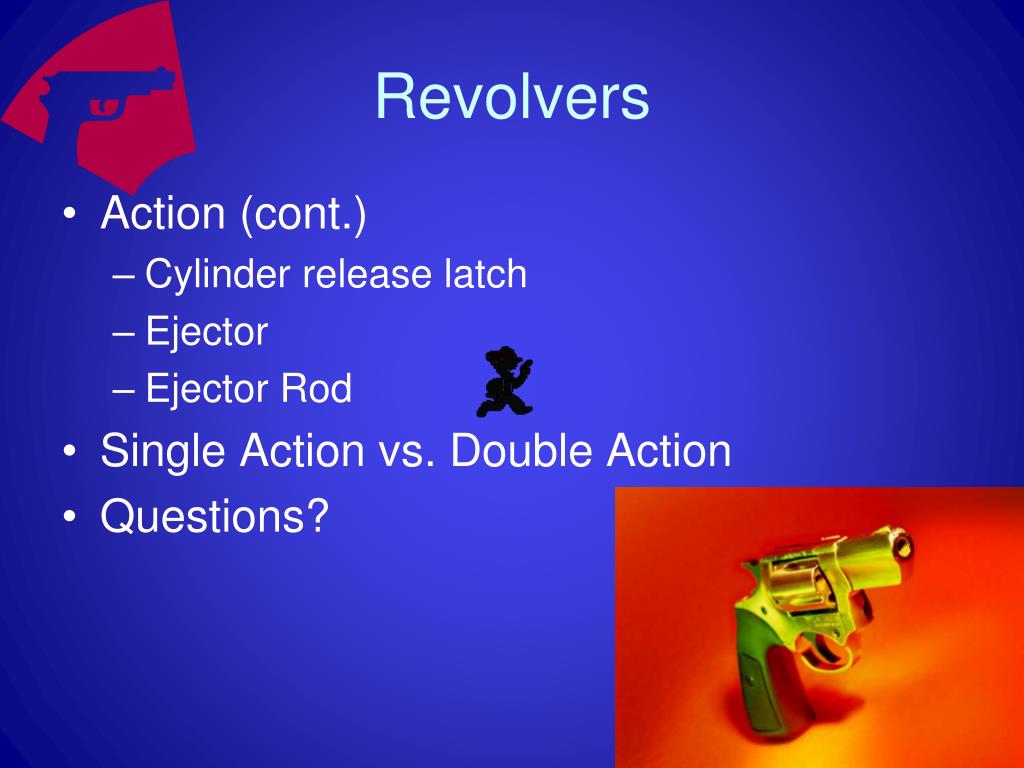 Revolvers

• Action (cont.)
– Cylinder release latch
– Ejector
– Ejector Rod
• Single Action vs. Double Action
• Questions?